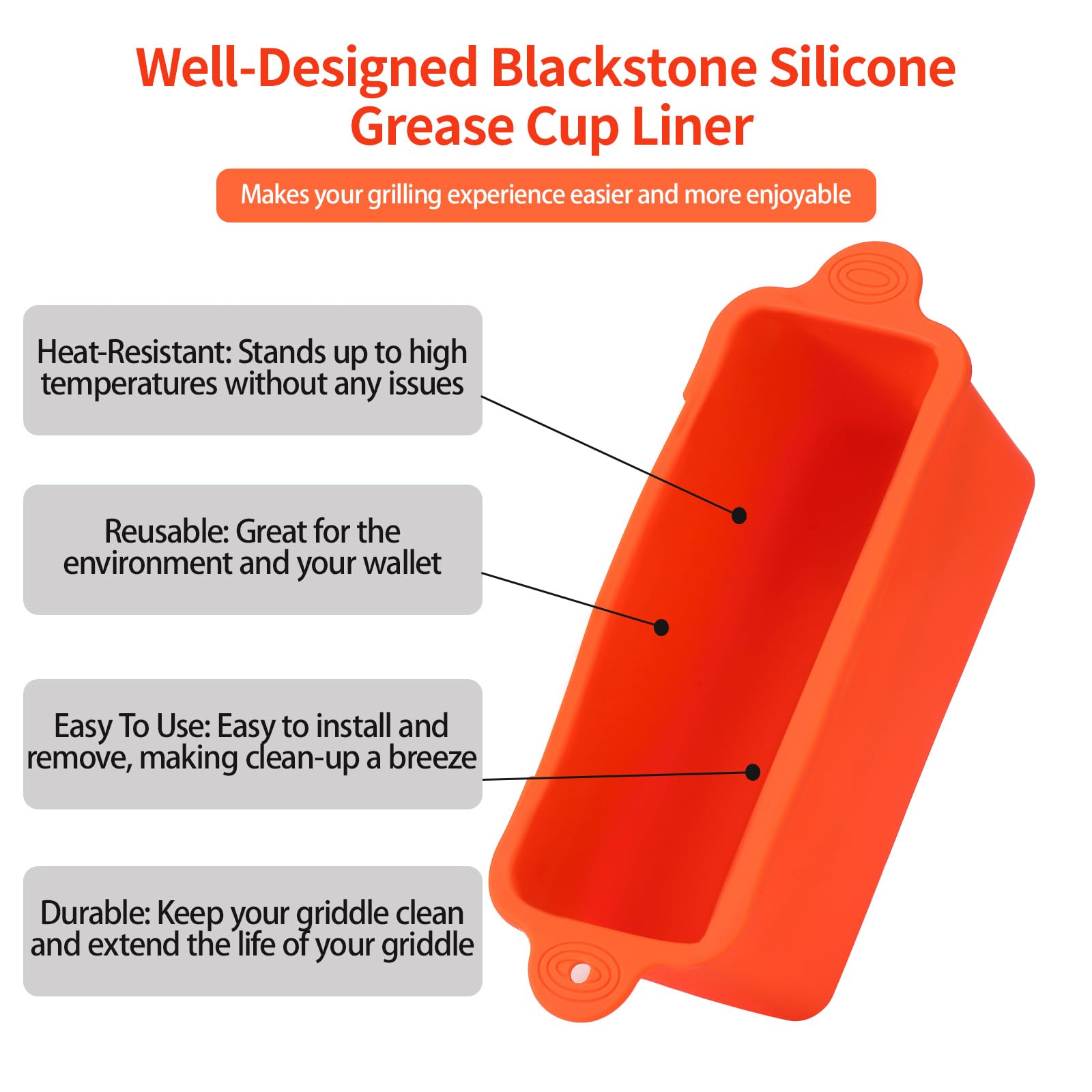 Well-Designed Blackstone Silicone Grease Cup Liner

Makes your grilling experience easier and more enjoyable

Heat-Resistant: Stands up to high temperatures without any issues

Reusable: Great for the environment and your wallet

Easy To Use: Easy to install and remove, making clean-up a breeze

Durable: Keep your griddle clean and extend the life of your griddle